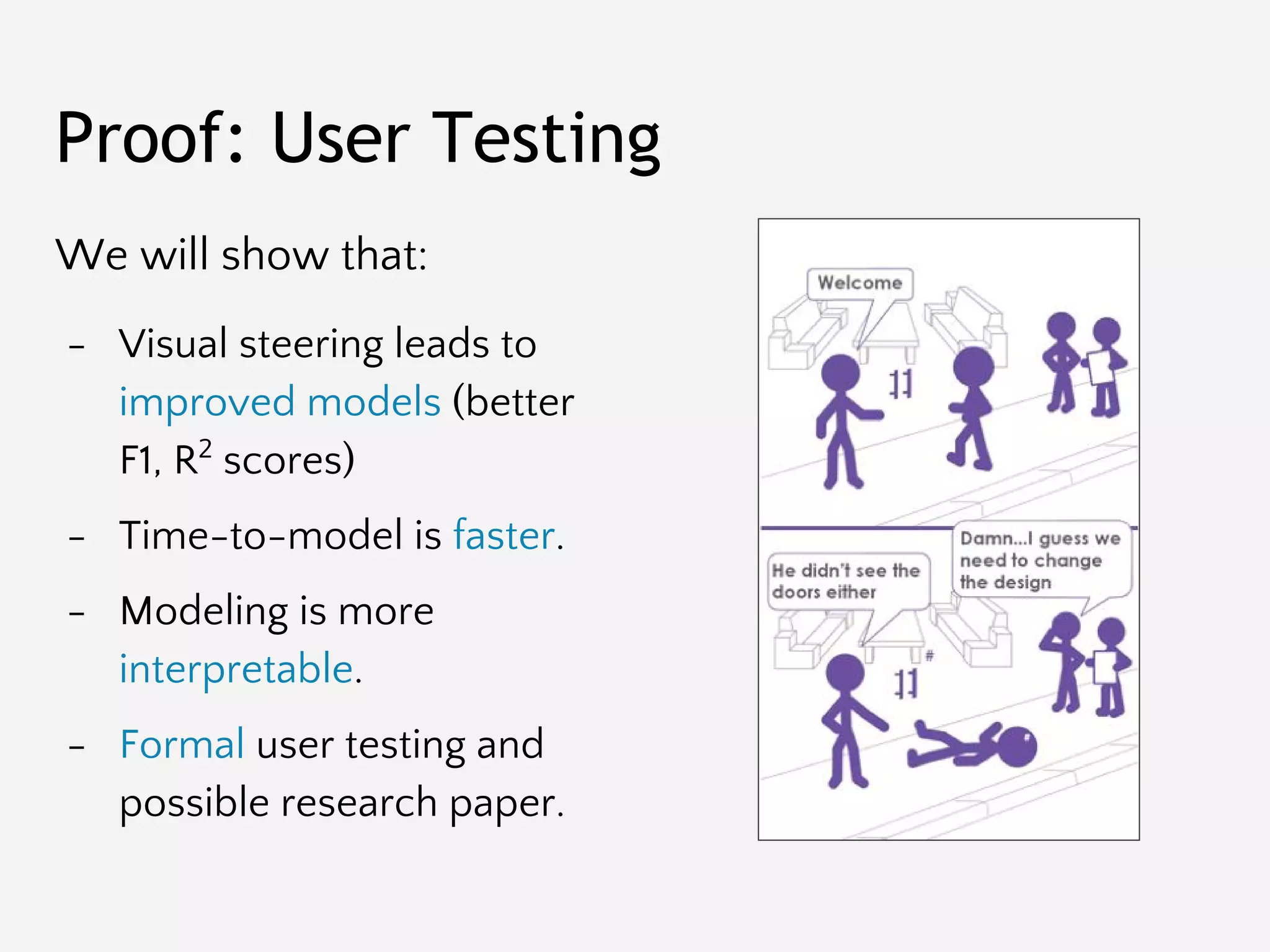 Proof: User Testing

We will show that:

- Visual steering leads to improved models (better F1, $R^2$ scores)

- Time-to-model is faster.

- Modeling is more interpretable.

- Formal user testing and possible research paper.

Welcome

He didn't see the doors either

Damn...I guess we need to change the design